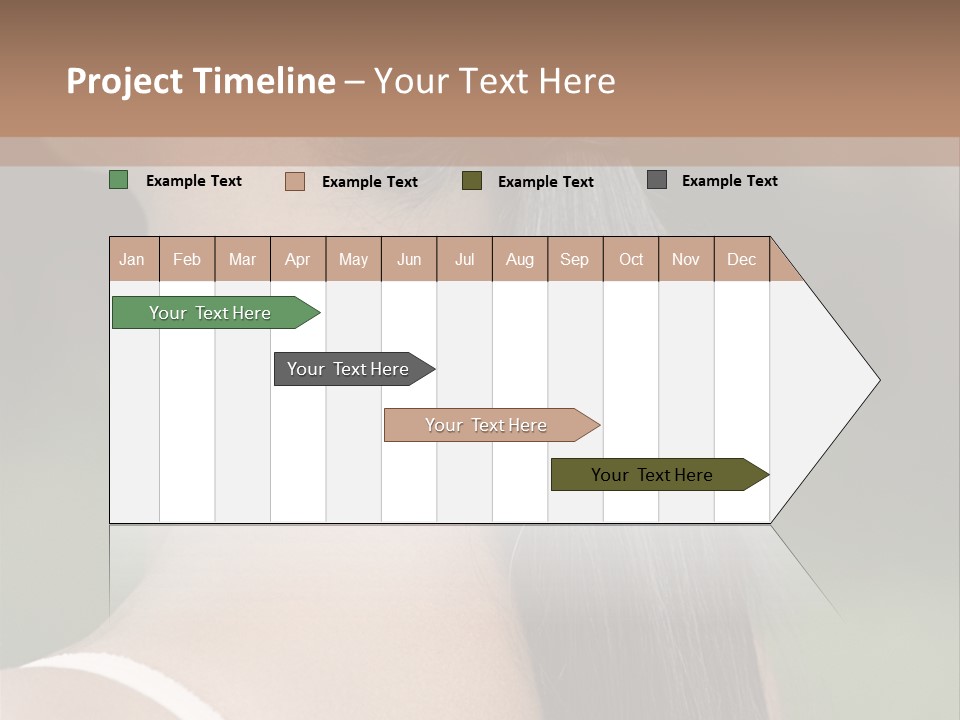 Project Timeline – Your Text Here

Example Text Example Text Example Text Example Text

| Jan | Feb | Mar | Apr | May | Jun | Jul | Aug | Sep | Oct | Nov | Dec |
|---|---|---|---|---|---|---|---|---|---|---|---|

Your Text Here

Your Text Here

Your Text Here

Your Text Here